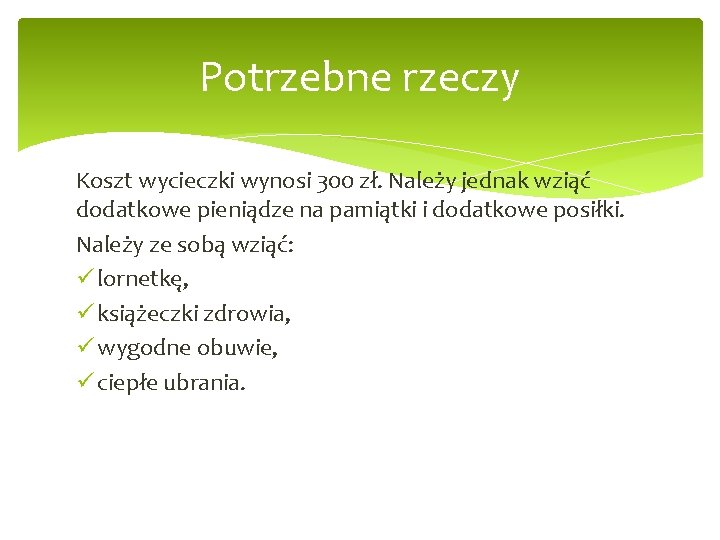 Potrzebne rzeczy

Koszt wycieczki wynosi 300 zł. Należy jednak wziąć dodatkowe pieniądze na pamiątki i dodatkowe posiłki.

Należy ze sobą wziąć:

✓ lornetkę,

✓ książeczki zdrowia,

✓ wygodne obuwie,

✓ ciepłe ubrania.